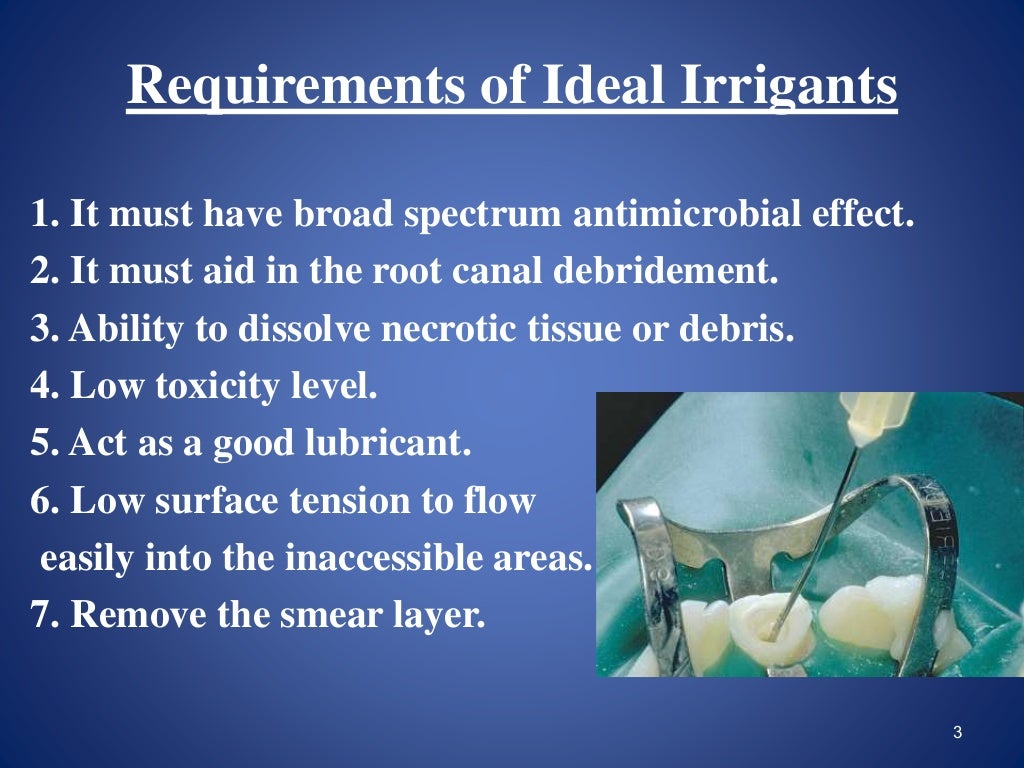 Requirements of Ideal Irrigants

1. It must have broad spectrum antimicrobial effect.
2. It must aid in the root canal debridement.
3. Ability to dissolve necrotic tissue or debris.
4. Low toxicity level.
5. Act as a good lubricant.
6. Low surface tension to flow easily into the inaccessible areas.
7. Remove the smear layer.

3